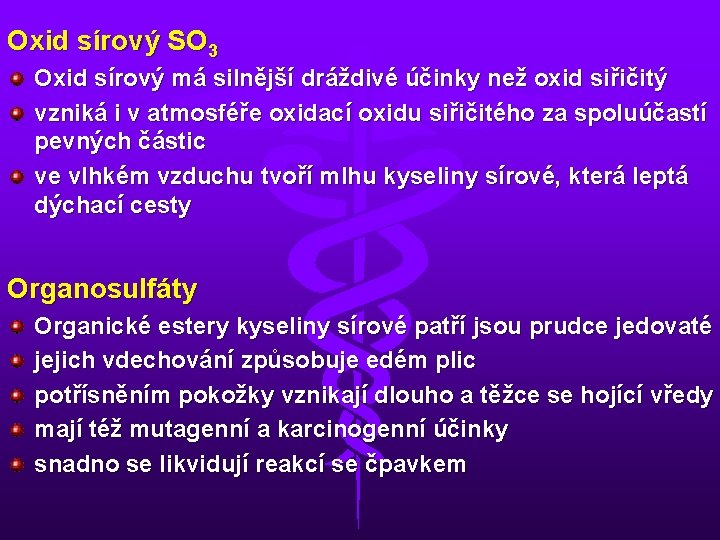 Oxid sírový $SO_3$

Oxid sírový má silnější dráždivé účinky než oxid siřičitý

vzniká i v atmosféře oxidací oxidu siřičitého za spoluúčastí pevných částic

ve vlhkém vzduchu tvoří mlhu kyseliny sírové, která leptá dýchací cesty

Organosulfáty

Organické estery kyseliny sírové patří jsou prudce jedovaté

jejich vdechování způsobuje edém plic

potřísněním pokožky vznikají dlouho a těžce se hojící vředy

mají též mutagenní a karcinogenní účinky

snadno se likvidují reakcí se čpavkem